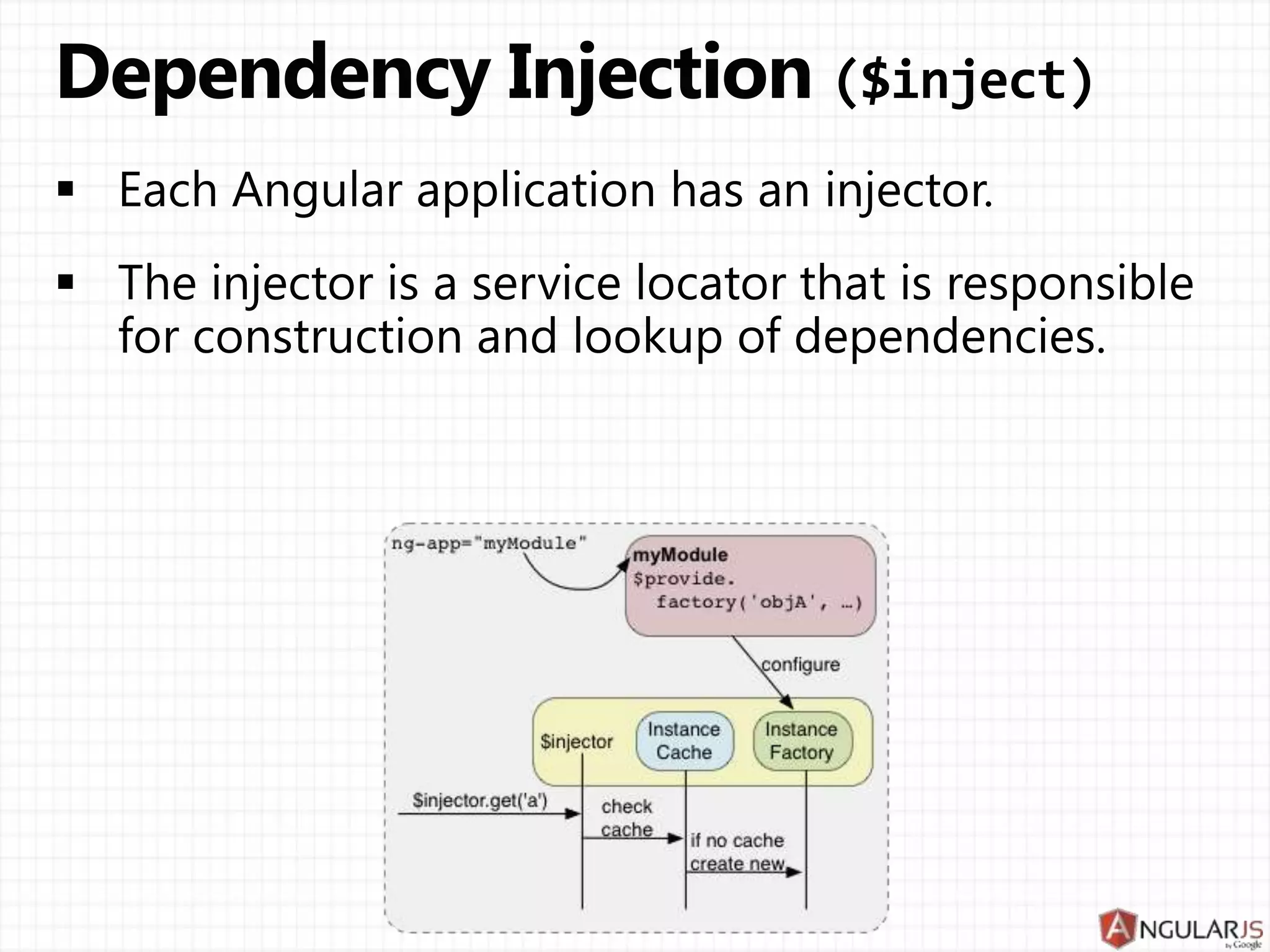 Dependency Injection ($inject)

▪ Each Angular application has an injector.

▪ The injector is a service locator that is responsible for construction and lookup of dependencies.

ng-app="myModule"

myModule
$provide.
factory('objA', …)

configure

$injector

Instance Cache

Instance Factory

$injector.get('a')

check cache

if no cache create new

ANGULARJS
by Google